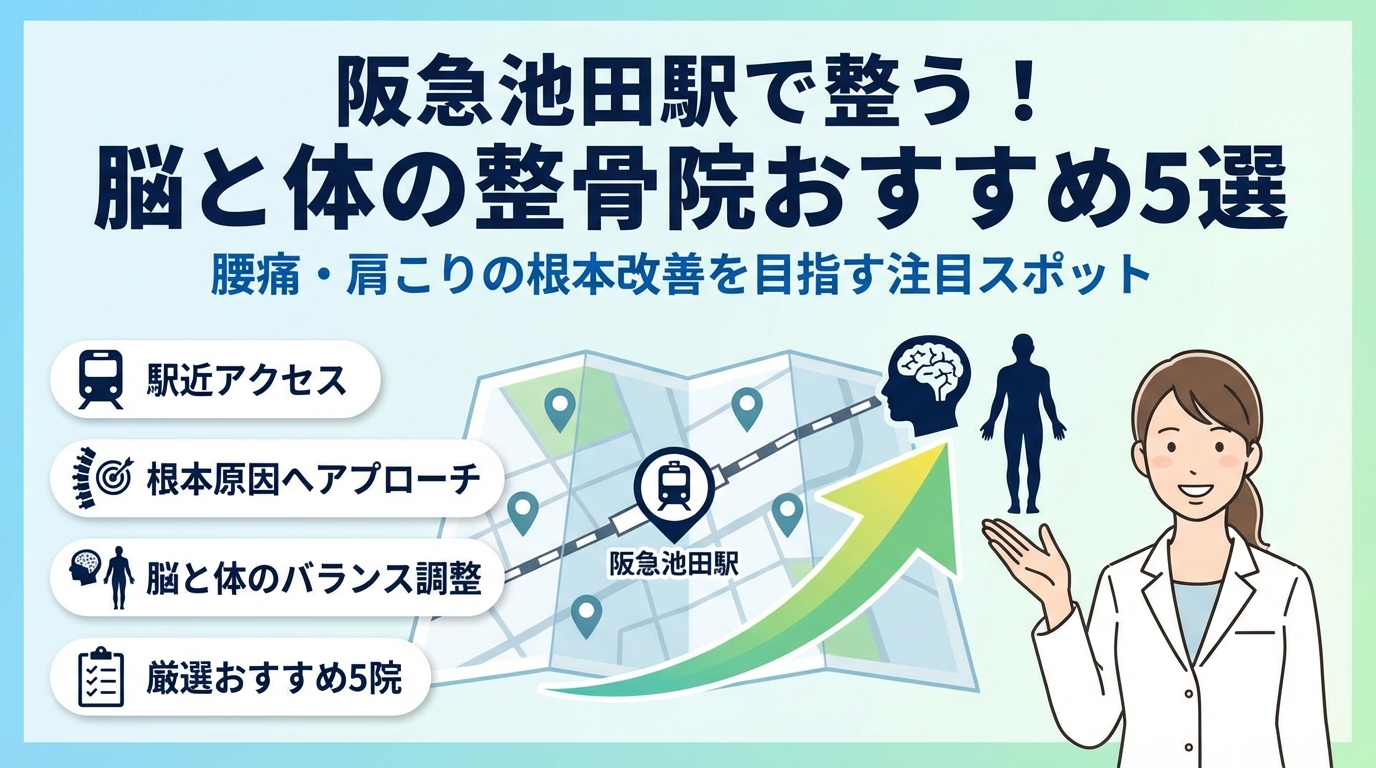 阪急池田駅で整う！
脳と体の整骨院おすすめ5選

腰痛・肩こりの根本改善を目指す注目スポット

駅近アクセス

根本原因へアプローチ

脳と体のバランス調整

厳選おすすめ5院

阪急池田駅